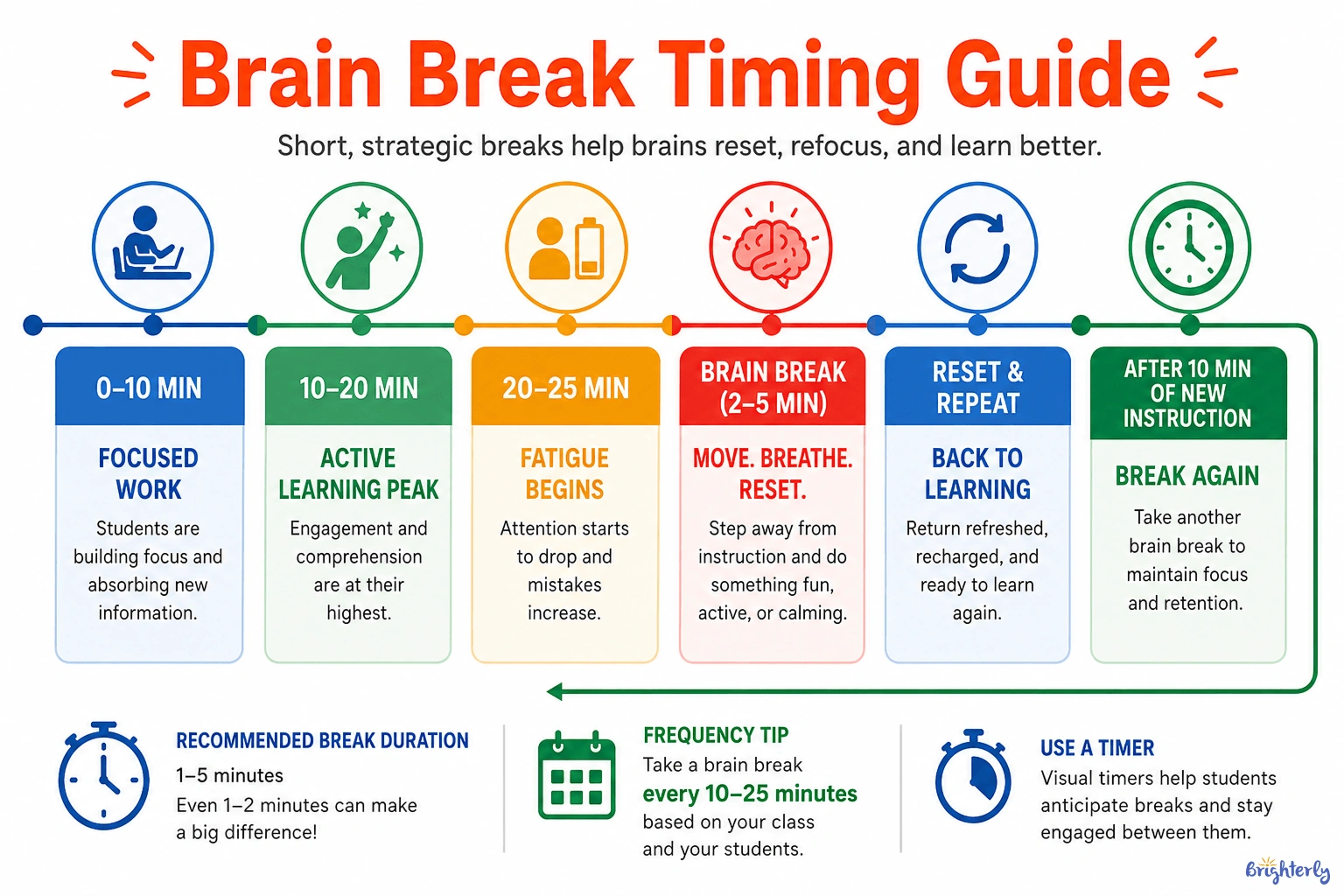 Brain Break Timing Guide

Short, strategic breaks help brains reset, refocus, and learn better.

0–10 MIN

FOCUSED WORK

Students are building focus and absorbing new information.

10–20 MIN

ACTIVE LEARNING PEAK

Engagement and comprehension are at their highest.

20–25 MIN

FATIGUE BEGINS

Attention starts to drop and mistakes increase.

BRAIN BREAK (2–5 MIN)

MOVE. BREATHE. RESET.

Step away from instruction and do something fun, active, or calming.

RESET & REPEAT

BACK TO LEARNING

Return refreshed, recharged, and ready to learn again.

AFTER 10 MIN OF NEW INSTRUCTION

BREAK AGAIN

Take another brain break to maintain focus and retention.

RECOMMENDED BREAK DURATION

1–5 minutes

Even 1–2 minutes can make a big difference!

FREQUENCY TIP

Take a brain break every 10–25 minutes based on your class and your students.

USE A TIMER

Visual timers help students anticipate breaks and stay engaged between them.

Brighterly